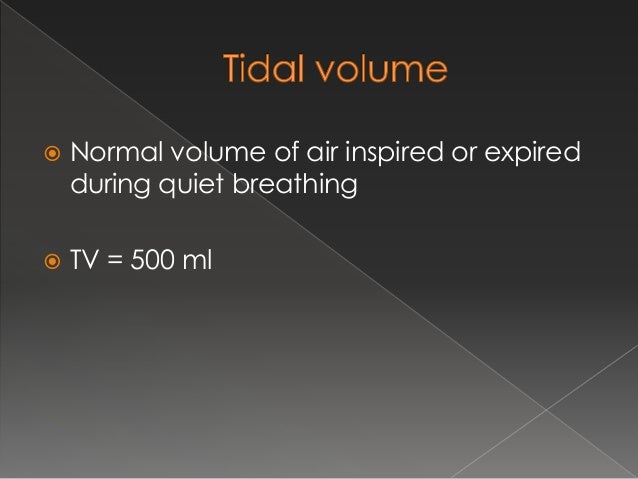 Tidal volume

Normal volume of air inspired or expired during quiet breathing

TV = 500 ml